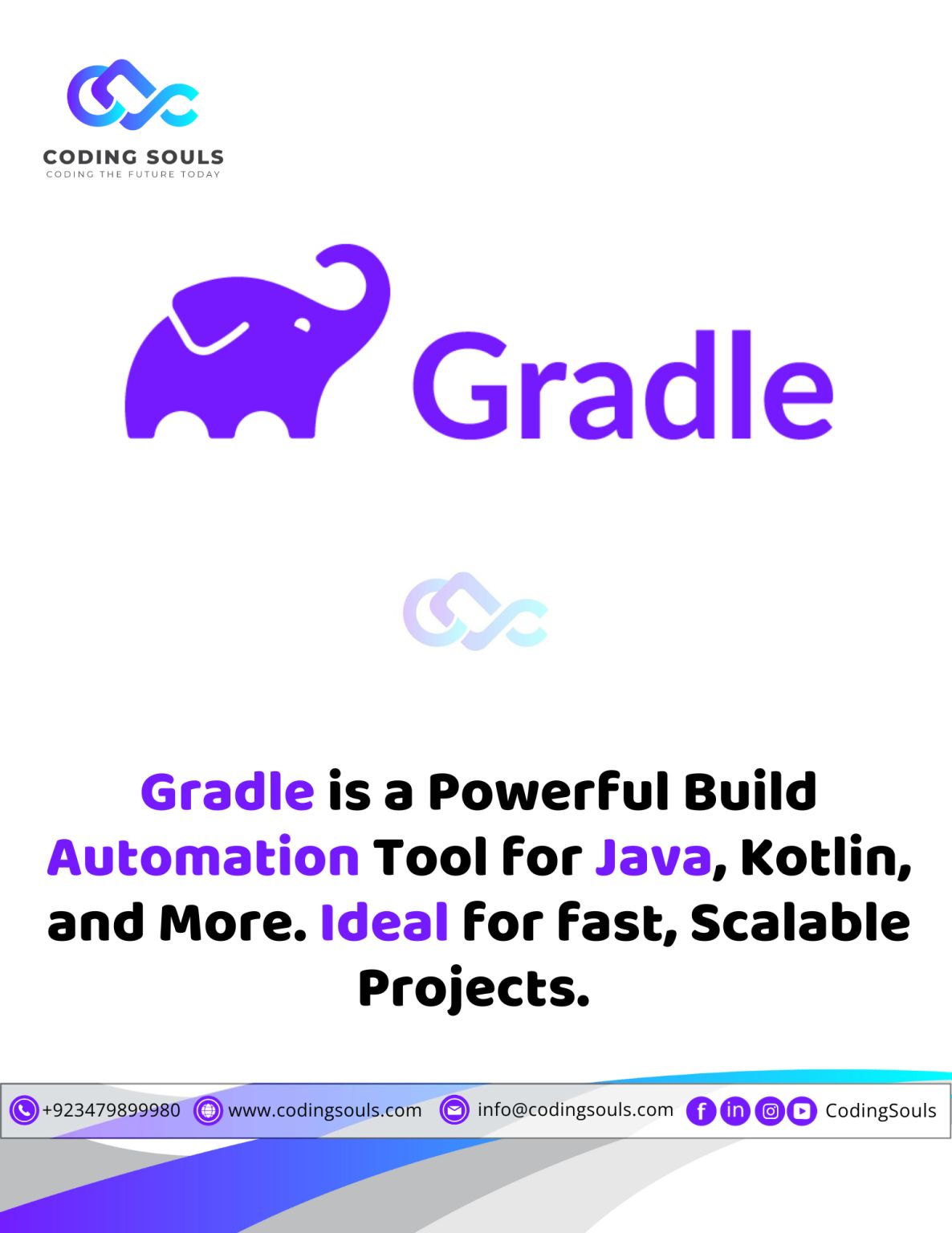 CODING SOULS
CODING THE FUTURE TODAY

Gradle

Gradle is a Powerful Build Automation Tool for Java, Kotlin, and More. Ideal for fast, Scalable Projects.

+923479899980 www.codingsouls.com info@codingsouls.com CodingSouls